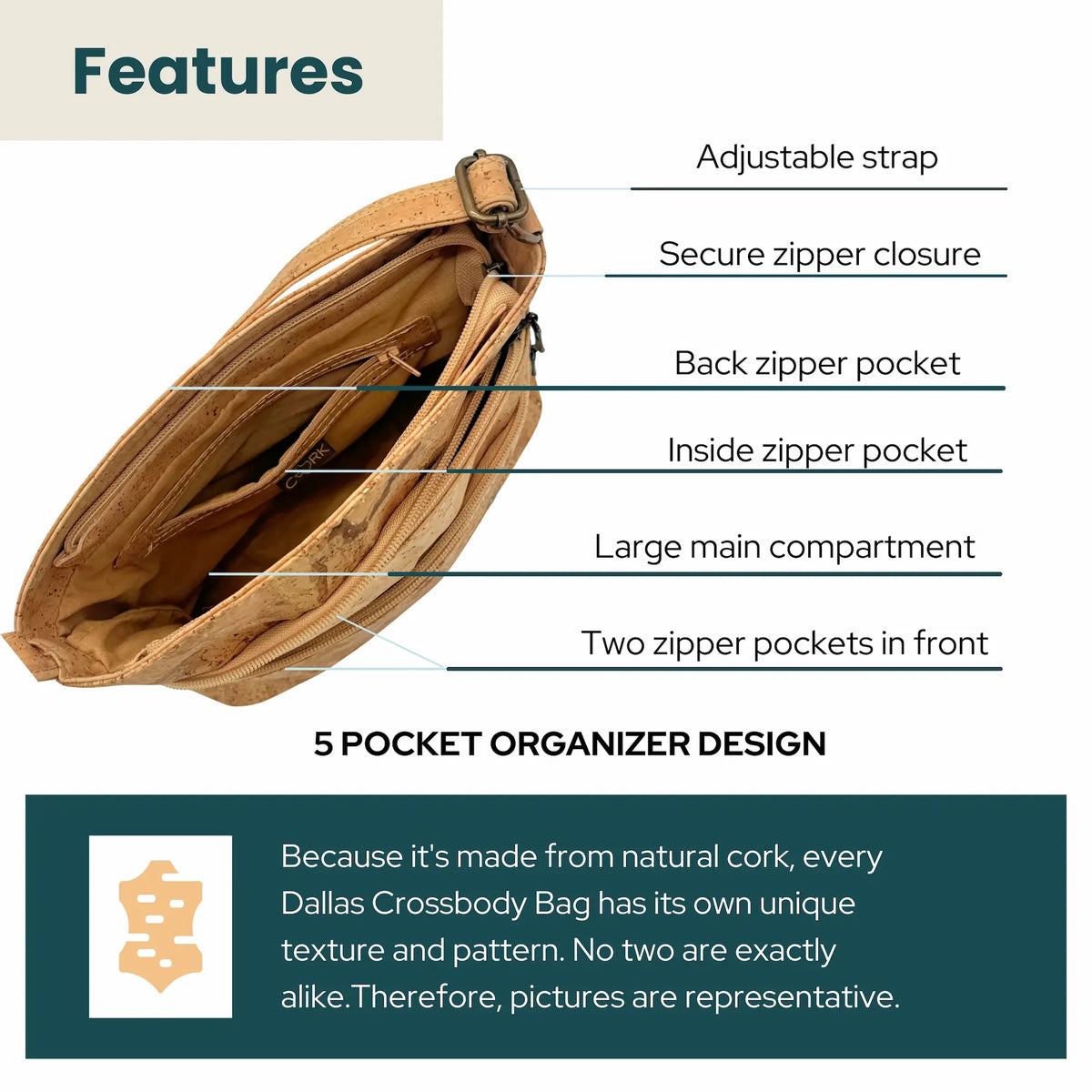 Features

Adjustable strap

Secure zipper closure

Back zipper pocket

Inside zipper pocket

Large main compartment

Two zipper pockets in front

CORK

5 POCKET ORGANIZER DESIGN

Because it's made from natural cork, every Dallas Crossbody Bag has its own unique texture and pattern. No two are exactly alike.Therefore, pictures are representative.